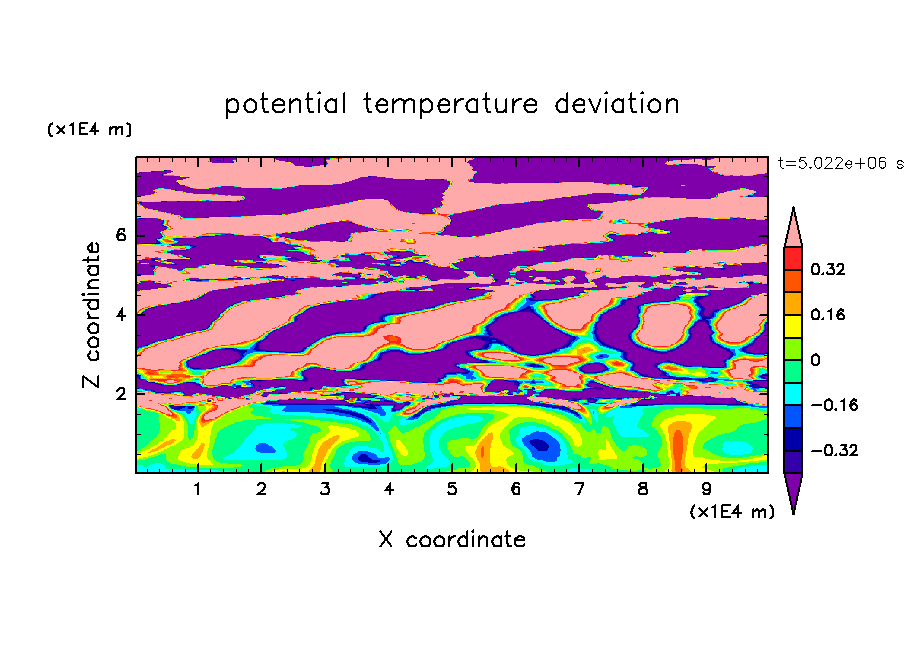 potential temperature deviation

(x1E4 m)

t=5.022e+06 s

Z coordinate

6
4
2

0.32
0.16
0
−0.16
−0.32

1 2 3 4 5 6 7 8 9

(x1E4 m)

X coordinate